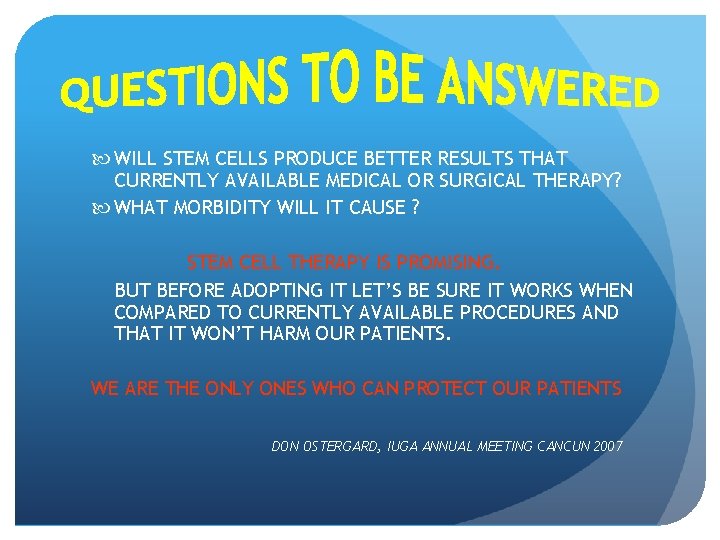 QUESTIONS TO BE ANSWERED

WILL STEM CELLS PRODUCE BETTER RESULTS THAT CURRENTLY AVAILABLE MEDICAL OR SURGICAL THERAPY?

WHAT MORBIDITY WILL IT CAUSE ?

STEM CELL THERAPY IS PROMISING.

BUT BEFORE ADOPTING IT LET'S BE SURE IT WORKS WHEN COMPARED TO CURRENTLY AVAILABLE PROCEDURES AND THAT IT WON'T HARM OUR PATIENTS.

WE ARE THE ONLY ONES WHO CAN PROTECT OUR PATIENTS

DON OSTERGARD, IUGA ANNUAL MEETING CANCUN 2007